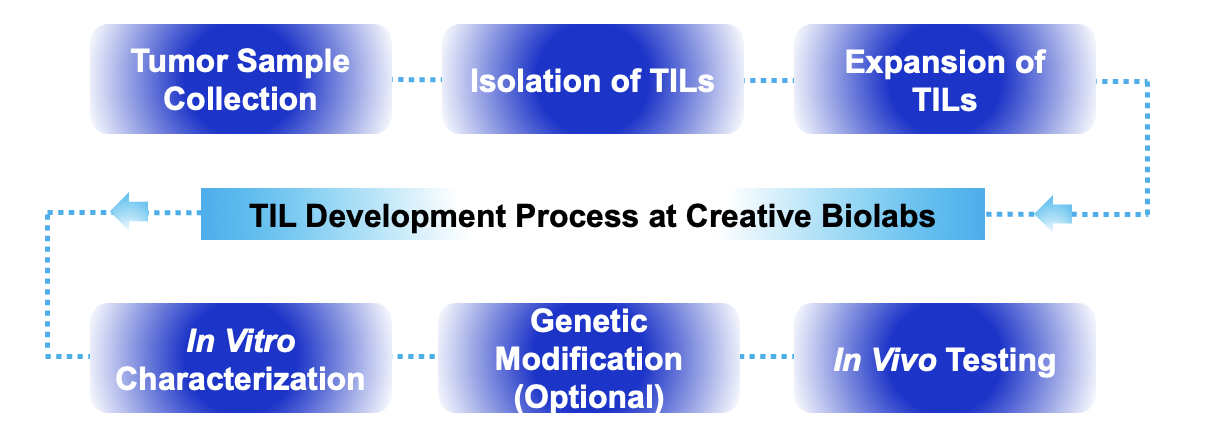 Tumor Sample Collection

Isolation of TILs

Expansion of TILs

TIL Development Process at Creative Biolabs

In Vitro Characterization

Genetic Modification (Optional)

In Vivo Testing